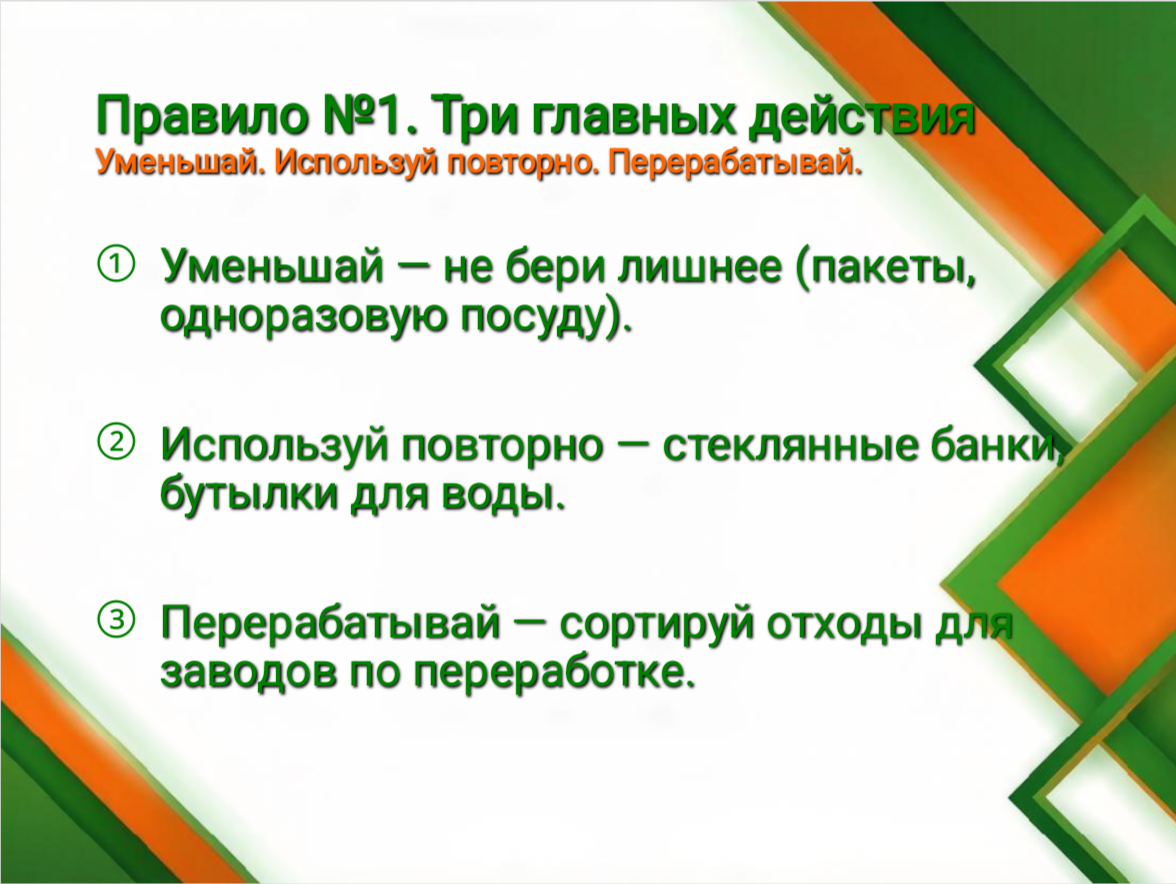 Правило №1. Три главных действия
Уменьшай. Используй повторно. Перерабатывай.

① Уменьшай — не бери лишнее (пакеты, одноразовую посуду).

② Используй повторно — стеклянные банки, бутылки для воды.

③ Перерабатывай — сортируй отходы для заводов по переработке.